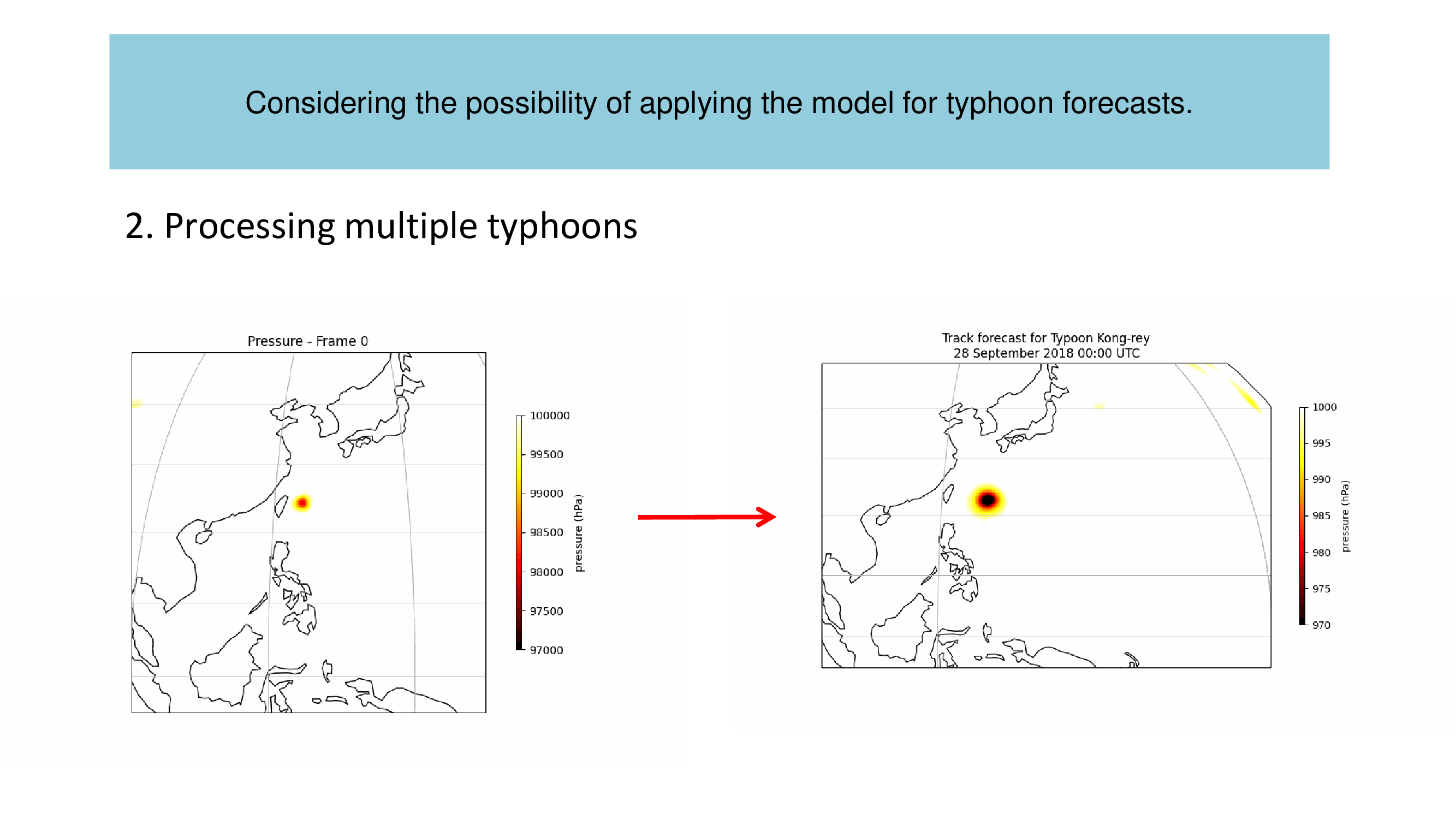 Considering the possibility of applying the model for typhoon forecasts.

2. Processing multiple typhoons

Pressure - Frame 0

100000
99500
99000
98500
98000
97500
97000
pressure (hPa)

Track forecast for Typoon Kong-rey
28 September 2018 00:00 UTC

1000
995
990
985
980
975
970
pressure (hPa)